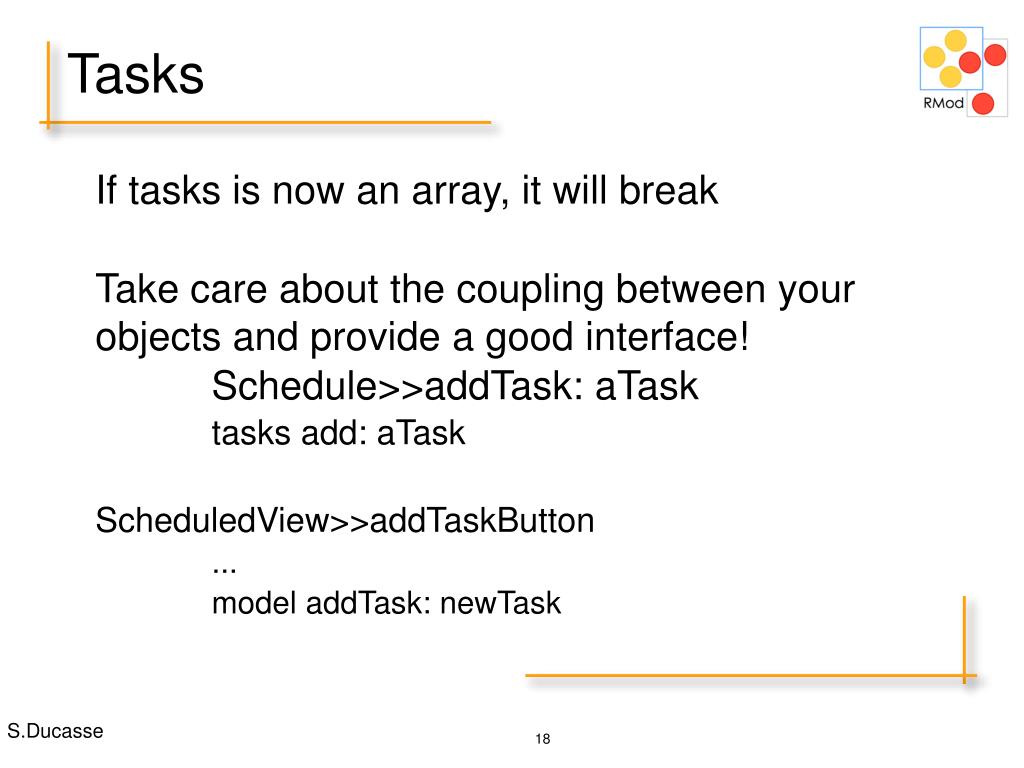 Tasks

RMod

If tasks is now an array, it will break

Take care about the coupling between your objects and provide a good interface!
Schedule>>addTask: aTask
tasks add: aTask

ScheduledView>>addTaskButton
...
model addTask: newTask

S.Ducasse

18